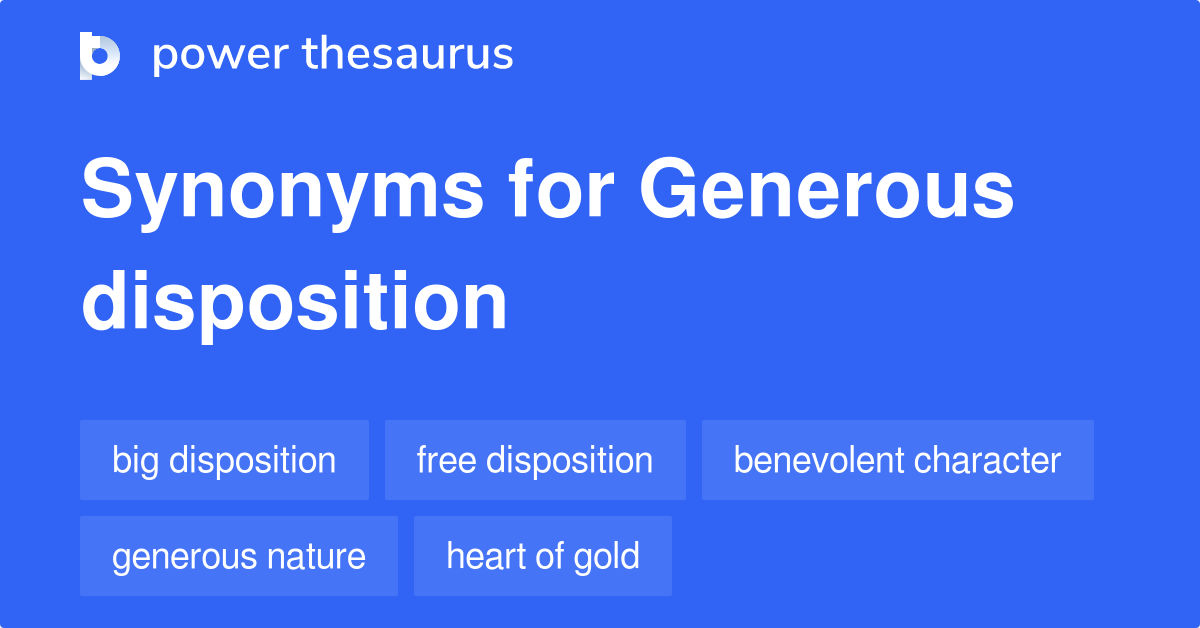 power thesaurus

Synonyms for Generous disposition

big disposition
free disposition
benevolent character
generous nature
heart of gold